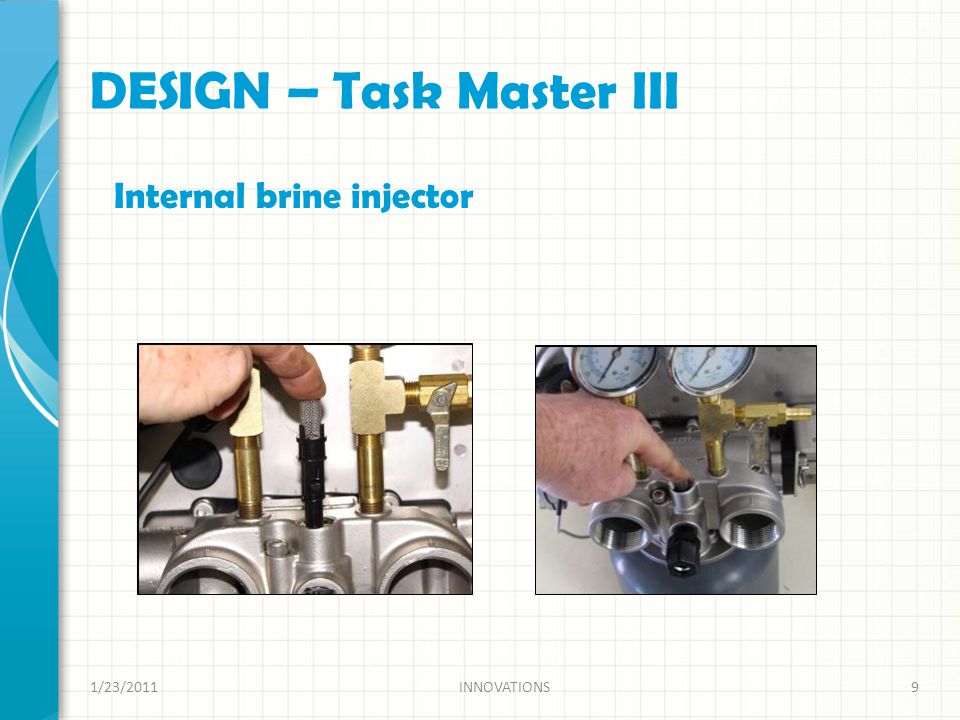 DESIGN – Task Master III

Internal brine injector

1/23/2011 INNOVATIONS 9